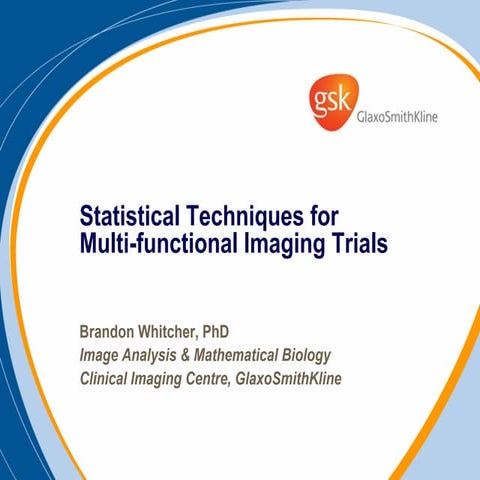 gsk GlaxoSmithKline

Statistical Techniques for Multi-functional Imaging Trials

Brandon Whitcher, PhD
Image Analysis & Mathematical Biology
Clinical Imaging Centre, GlaxoSmithKline